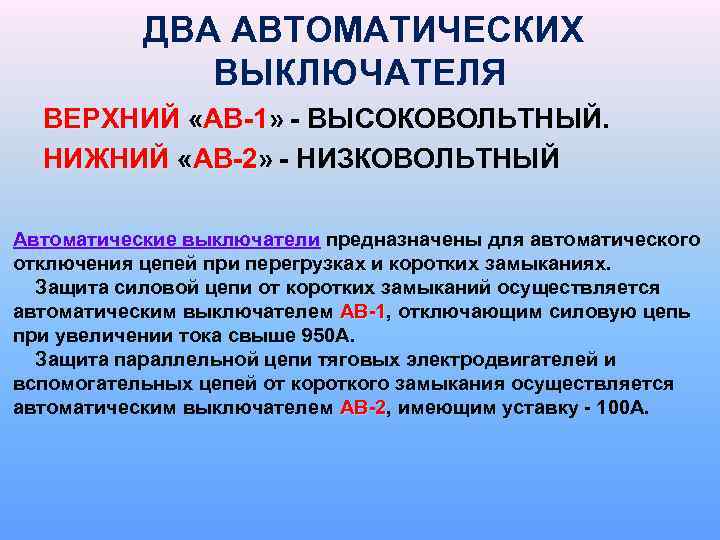 ДВА АВТОМАТИЧЕСКИХ ВЫКЛЮЧАТЕЛЯ

ВЕРХНИЙ «АВ-1» - ВЫСОКОВОЛЬТНЫЙ.
НИЖНИЙ «АВ-2» - НИЗКОВОЛЬТНЫЙ

Автоматические выключатели предназначены для автоматического отключения цепей при перегрузках и коротких замыканиях.

Защита силовой цепи от коротких замыканий осуществляется автоматическим выключателем АВ-1, отключающим силовую цепь при увеличении тока свыше 950А.

Защита параллельной цепи тяговых электродвигателей и вспомогательных цепей от короткого замыкания осуществляется автоматическим выключателем АВ-2, имеющим уставку - 100А.